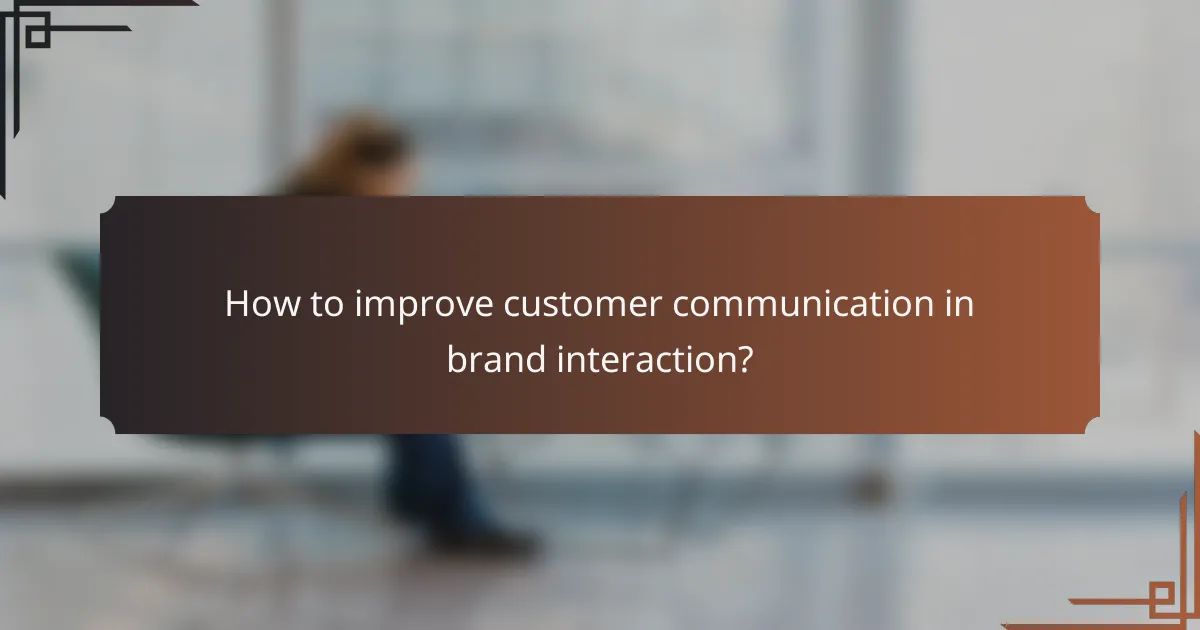 How to improve customer communication in brand interaction?